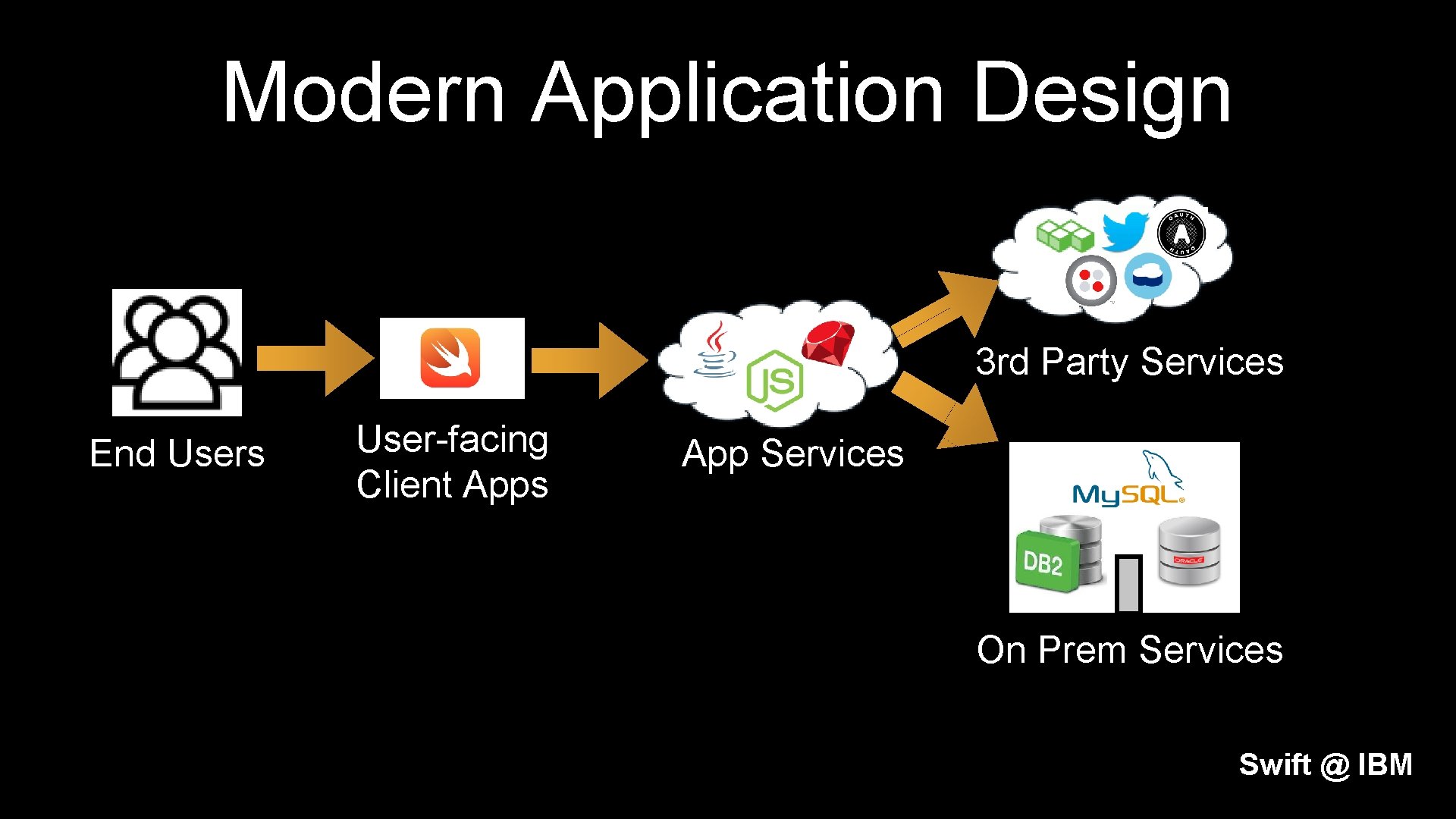 Modern Application Design

End Users

User-facing Client Apps

JS

App Services

OAUTH

3rd Party Services

MySQL

DB2

ORACLE

On Prem Services

Swift @ IBM